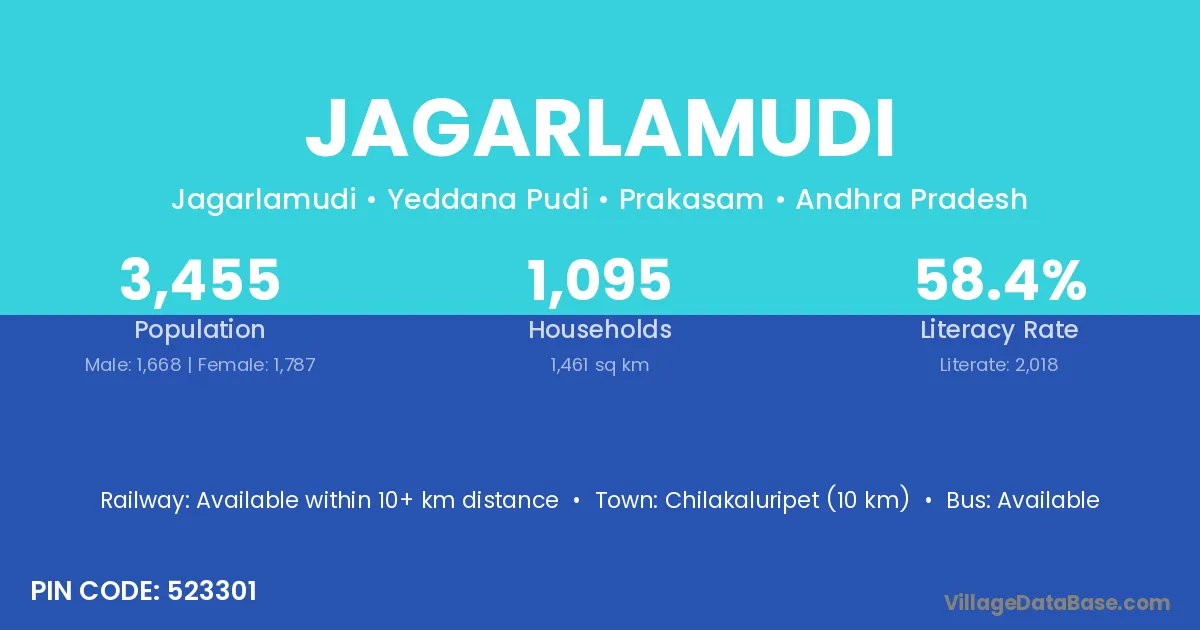 JAGARLAMUDI

Jagarlamudi • Yeddana Pudi • Prakasam • Andhra Pradesh

3,455
Population
Male: 1,668 | Female: 1,787

1,095
Households
1,461 sq km

58.4%
Literacy Rate
Literate: 2,018

Railway: Available within 10+ km distance • Town: Chilakaluripet (10 km) • Bus: Available

PIN CODE: 523301

VillageDataBase.com